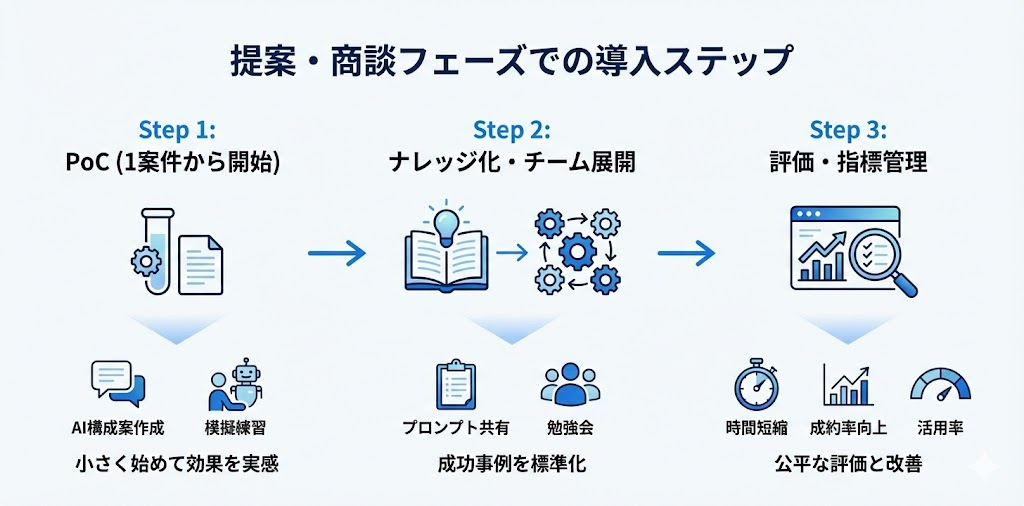 提案・商談フェーズでの導入ステップ

Step 1:
PoC (1案件から開始)

AI構成案作成
模擬練習
小さく始めて効果を実感

Step 2:
ナレッジ化・チーム展開

プロンプト共有
勉強会
成功事例を標準化

Step 3:
評価・指標管理

時間短縮
成約率向上
活用率
公平な評価と改善